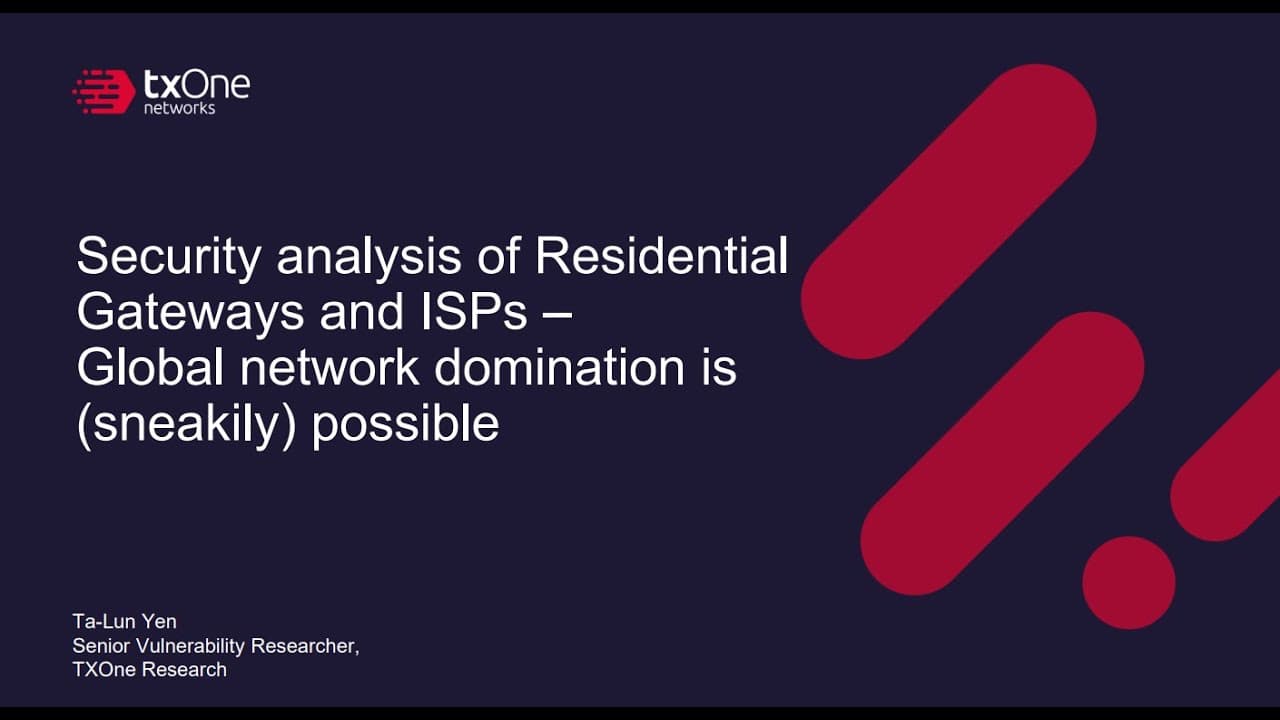 txOne networks

Security analysis of Residential Gateways and ISPs – Global network domination is (sneakily) possible

Ta-Lun Yen
Senior Vulnerability Researcher,
TXOne Research